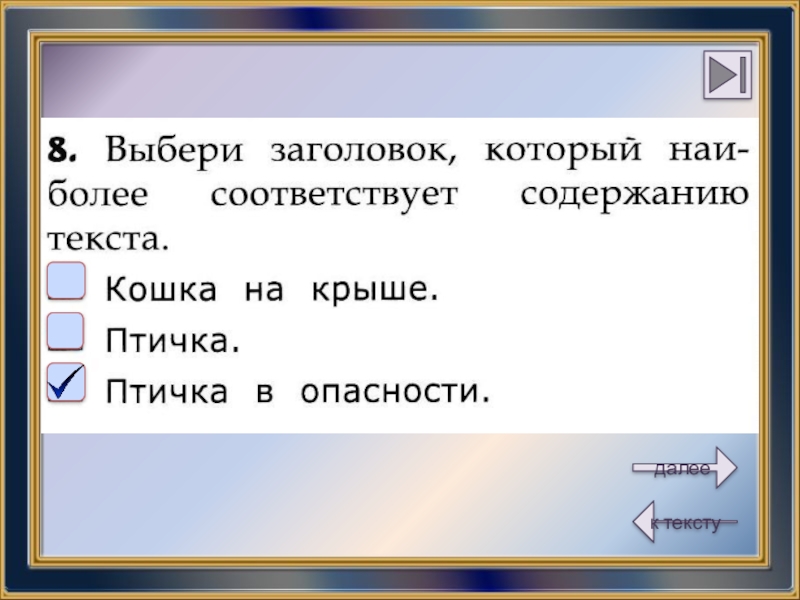 8. Выбери заголовок, который наиболее соответствует содержанию текста.

Кошка на крыше.

Птичка.

Птичка в опасности.

далее

к тексту